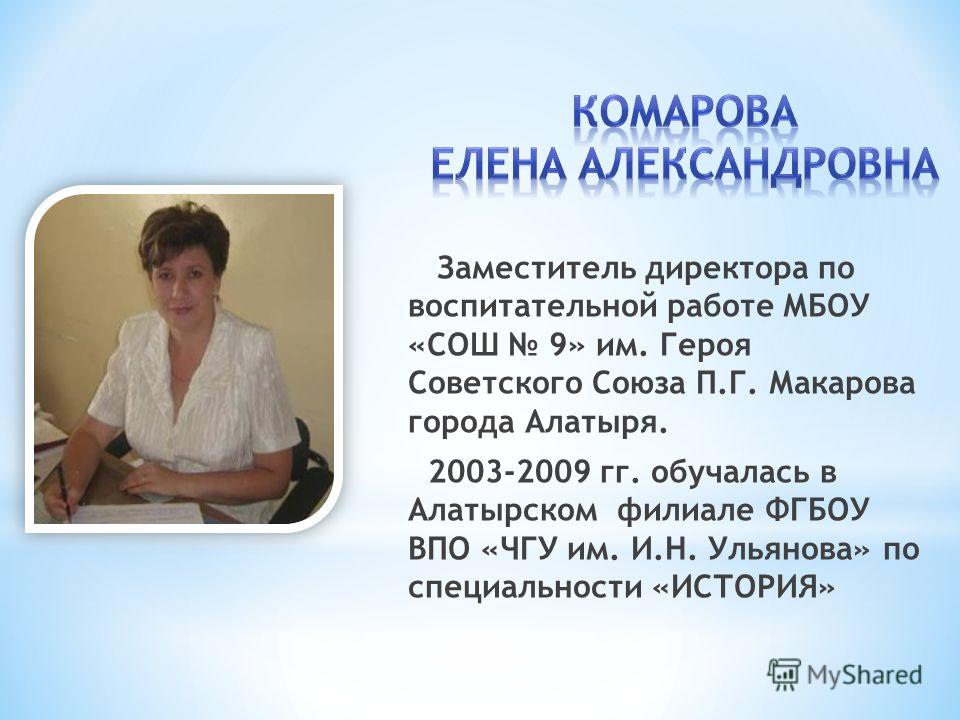 КОМАРОВА
ЕЛЕНА АЛЕКСАНДРОВНА

Заместитель директора по воспитательной работе МБОУ «СОШ № 9» им. Героя Советского Союза П.Г. Макарова города Алатыря.

2003-2009 гг. обучалась в Алатырском филиале ФГБОУ ВПО «ЧГУ им. И.Н. Ульянова» по специальности «ИСТОРИЯ»

MyShared